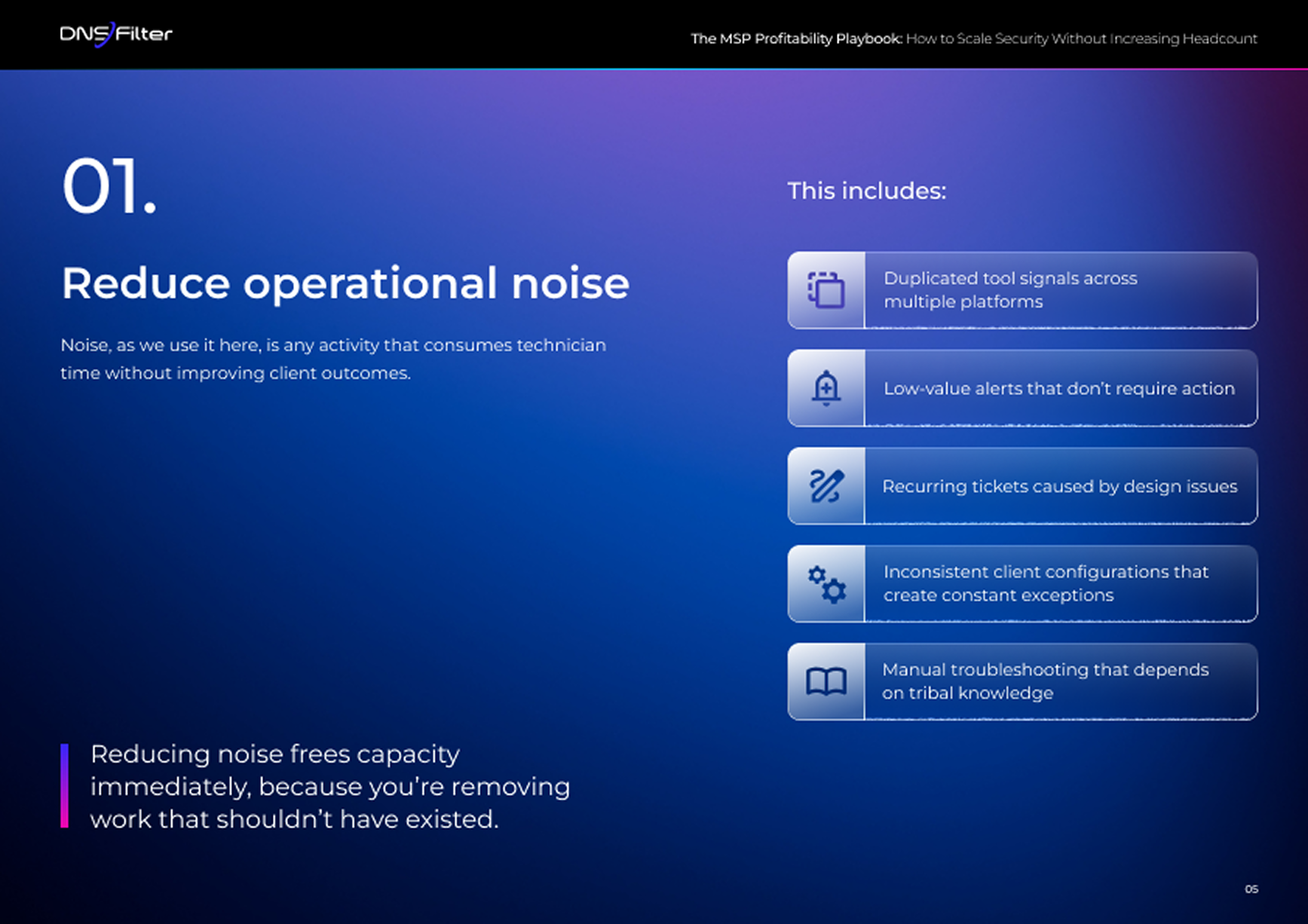 DNSFilter

The MSP Profitability Playbook: How to Scale Security Without Increasing Headcount

01.

Reduce operational noise

Noise, as we use it here, is any activity that consumes technician time without improving client outcomes.

Reducing noise frees capacity immediately, because you're removing work that shouldn't have existed.

This includes:

Duplicated tool signals across multiple platforms

Low-value alerts that don't require action

Recurring tickets caused by design issues

Inconsistent client configurations that create constant exceptions

Manual troubleshooting that depends on tribal knowledge

05